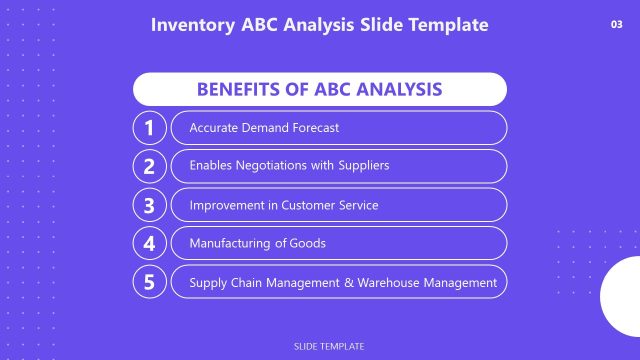 Inventory ABC Analysis Slide Template

03

BENEFITS OF ABC ANALYSIS

1 Accurate Demand Forecast

2 Enables Negotiations with Suppliers

3 Improvement in Customer Service

4 Manufacturing of Goods

5 Supply Chain Management & Warehouse Management

SLIDE TEMPLATE